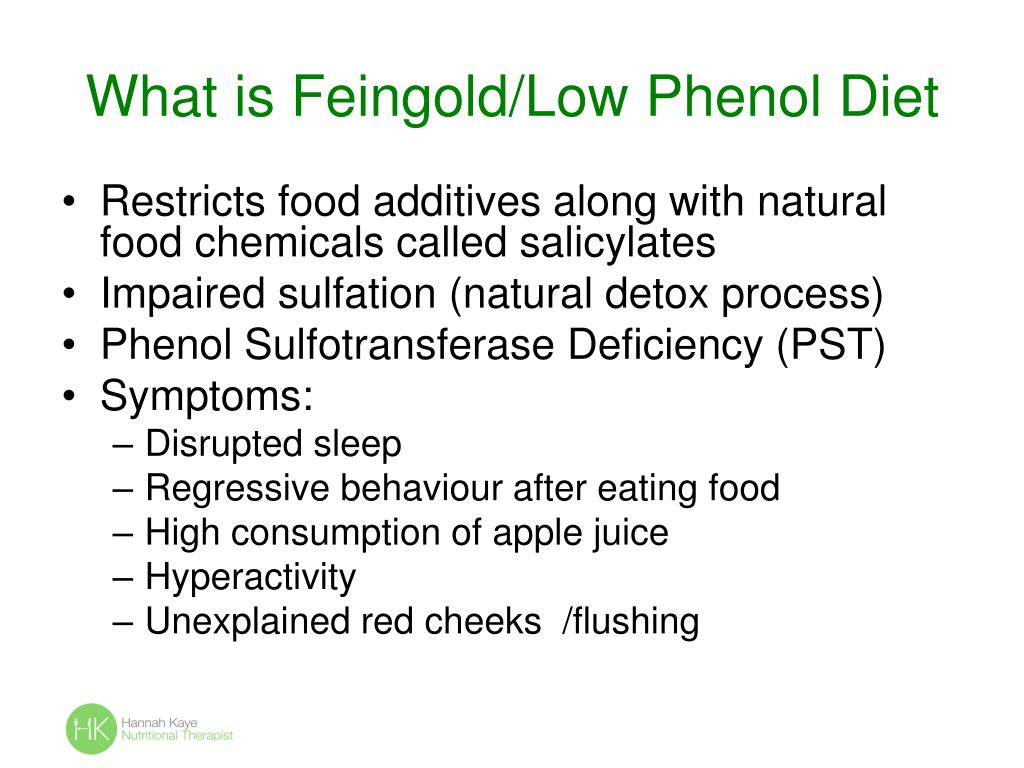 What is Feingold/Low Phenol Diet

• Restricts food additives along with natural food chemicals called salicylates
• Impaired sulfation (natural detox process)
• Phenol Sulfotransferase Deficiency (PST)
• Symptoms:
– Disrupted sleep
– Regressive behaviour after eating food
– High consumption of apple juice
– Hyperactivity
– Unexplained red cheeks /flushing

HK Hannah Kaye Nutritional Therapist